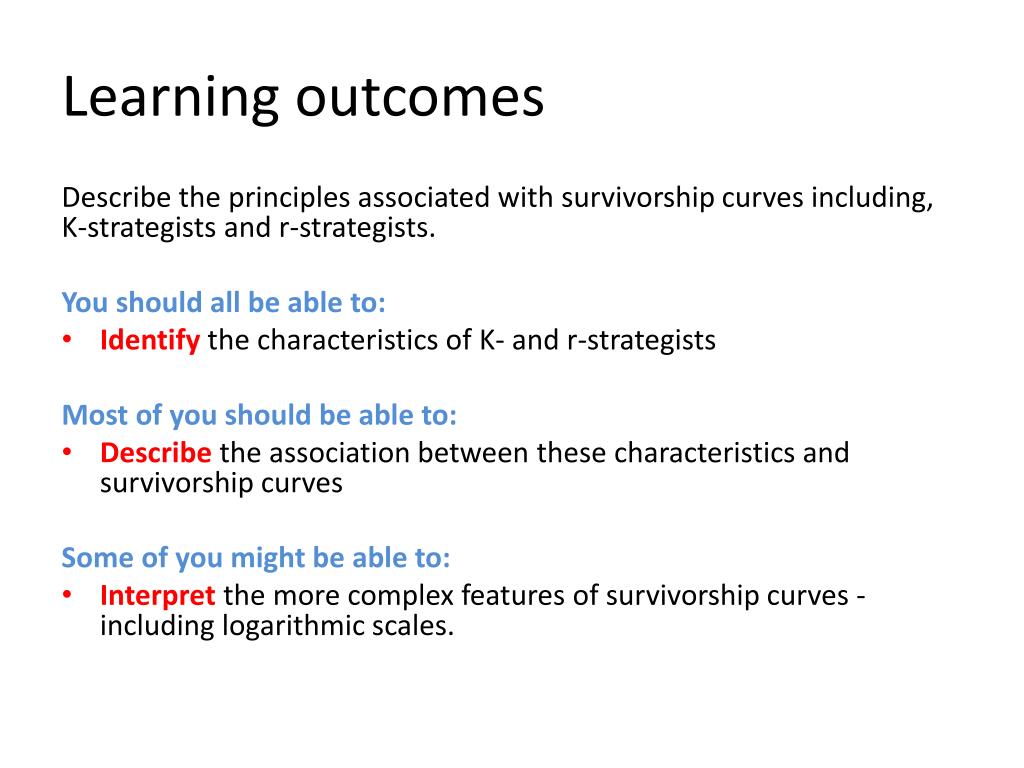 Learning outcomes

Describe the principles associated with survivorship curves including, K-strategists and r-strategists.

You should all be able to:
• Identify the characteristics of K- and r-strategists

Most of you should be able to:
• Describe the association between these characteristics and survivorship curves

Some of you might be able to:
• Interpret the more complex features of survivorship curves - including logarithmic scales.